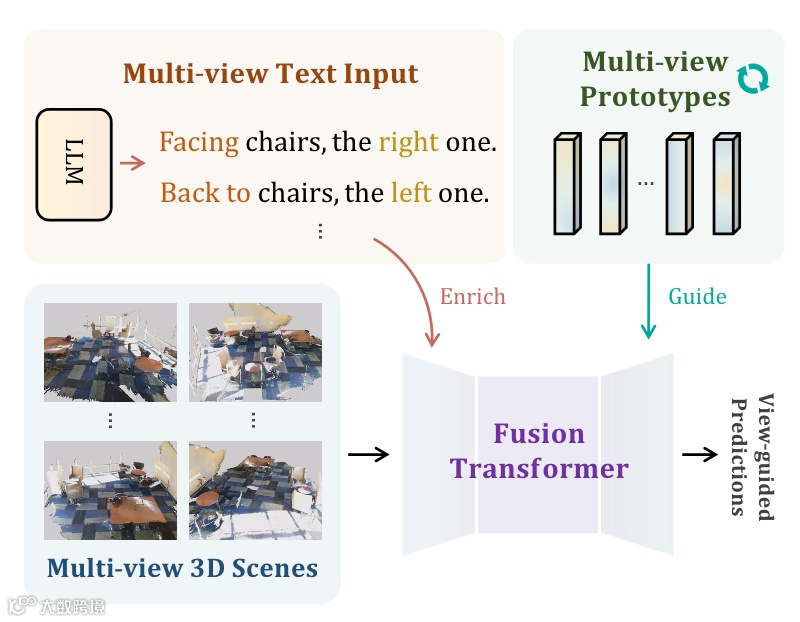 Multi-view Text Input

LLM

Facing chairs, the right one.
Back to chairs, the left one.
⋮

Multi-view Prototypes

…

Enrich

Guide

⋮ ⋮

Multi-view 3D Scenes

Fusion Transformer

View-guided Predictions

大数跨境